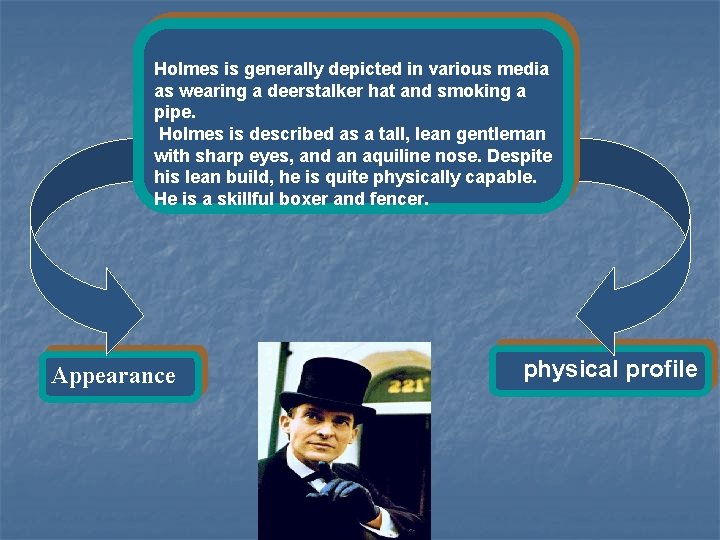 Holmes is generally depicted in various media as wearing a deerstalker hat and smoking a pipe.
Holmes is described as a tall, lean gentleman with sharp eyes, and an aquiline nose. Despite his lean build, he is quite physically capable. He is a skillful boxer and fencer.

Appearance

221

physical profile